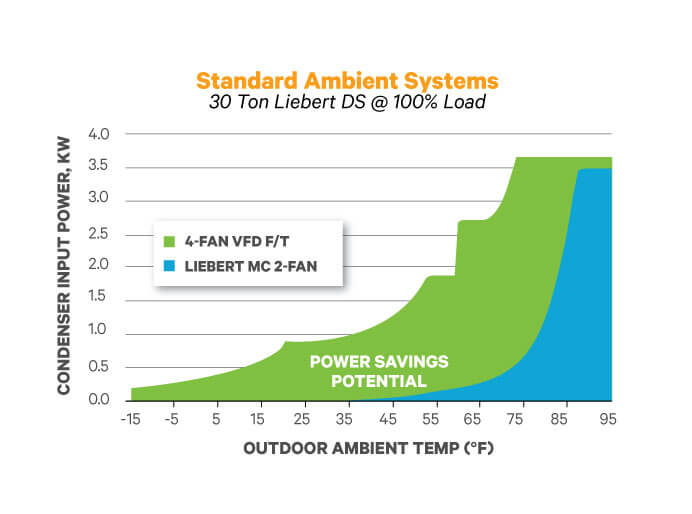 Standard Ambient Systems
30 Ton Liebert DS @ 100% Load

CONDENSER INPUT POWER, KW

4.0
3.5
3.0
2.5
2.0
1.5
1.0
0.5
0.0

4-FAN VFD F/T
LIEBERT MC 2-FAN

POWER SAVINGS POTENTIAL

-15 -5 5 15 25 35 45 55 65 75 85 95

OUTDOOR AMBIENT TEMP (°F)